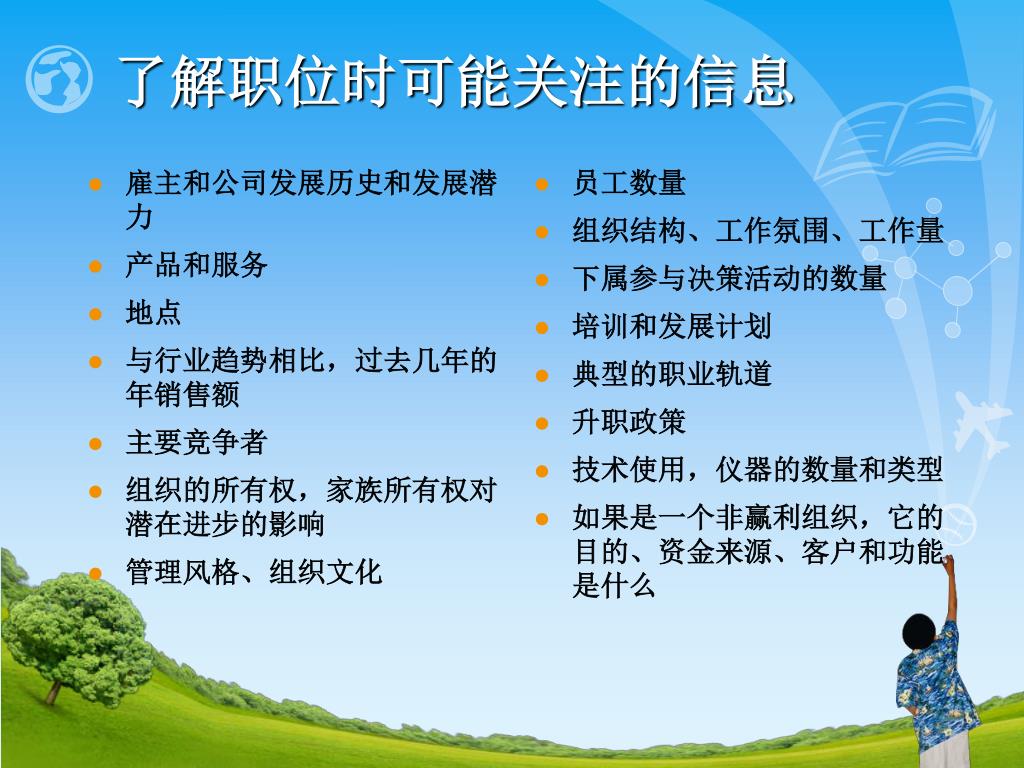 了解职位时可能关注的信息

- 雇主和公司发展历史和发展潜力
- 产品和服务
- 地点
- 与行业趋势相比，过去几年的年销售额
- 主要竞争者
- 组织的所有权，家族所有权对潜在进步的影响
- 管理风格、组织文化

- 员工数量
- 组织结构、工作氛围、工作量
- 下属参与决策活动的数量
- 培训和发展计划
- 典型的职业轨道
- 升职政策
- 技术使用，仪器的数量和类型
- 如果是一个非赢利组织，它的目的、资金来源、客户和功能是什么